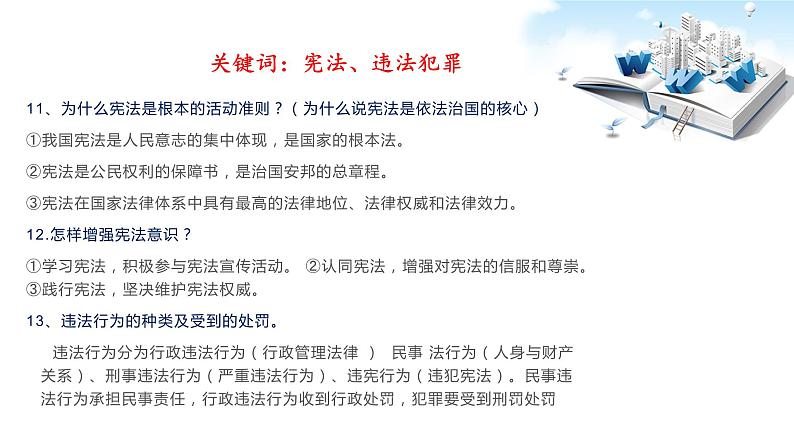 关键词：宪法、违法犯罪

11、为什么宪法是根本的活动准则？（为什么说宪法是依法治国的核心）

①我国宪法是人民意志的集中体现，是国家的根本法。

②宪法是公民权利的保障书，是治国安邦的总章程。

③宪法在国家法律体系中具有最高的法律地位、法律权威和法律效力。

12.怎样增强宪法意识？

①学习宪法，积极参与宪法宣传活动。 ②认同宪法，增强对宪法的信服和尊崇。
③践行宪法，坚决维护宪法权威。

13、违法行为的种类及受到的处罚。

违法行为分为行政违法行为（行政管理法律 ） 民事 法行为（人身与财产关系）、刑事违法行为（严重违法行为）、违宪行为（违犯宪法）。民事违法行为承担民事责任，行政违法行为收到行政处罚，犯罪要受到刑罚处罚